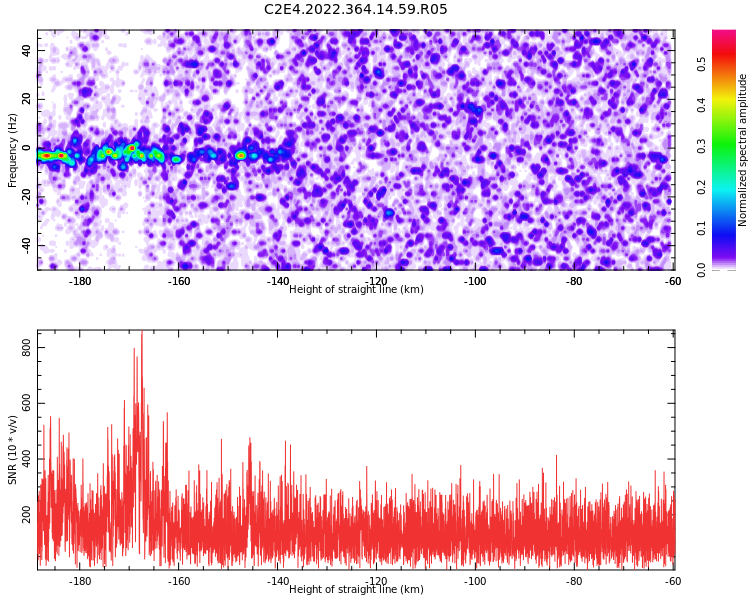 C2E4.2022.364.14.59.R05

Frequency (Hz)
40
20
0
-20
-40
-180
-160
-140
-120
-100
-80
-60
Height of straight line (km)

Normalized spectral amplitude
0.0
0.1
0.2
0.3
0.4
0.5

SNR (10 * v/v)
800
600
400
200
-180
-160
-140
-120
-100
-80
-60
Height of straight line (km)